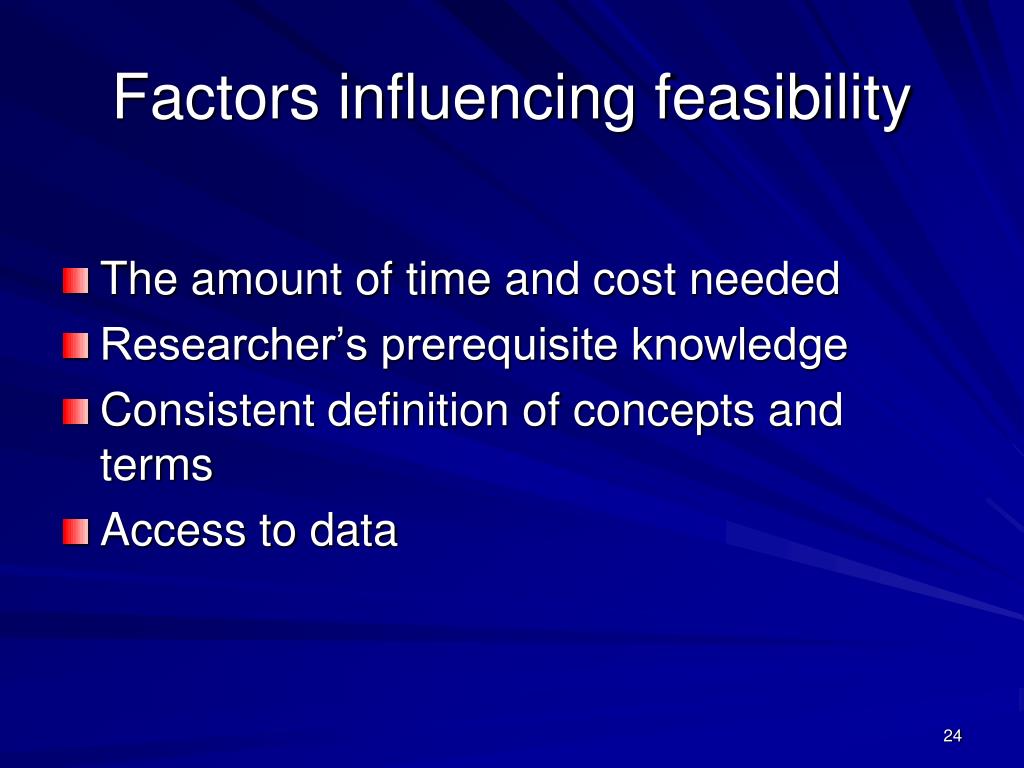 Factors influencing feasibility

The amount of time and cost needed
Researcher’s prerequisite knowledge
Consistent definition of concepts and terms
Access to data

24